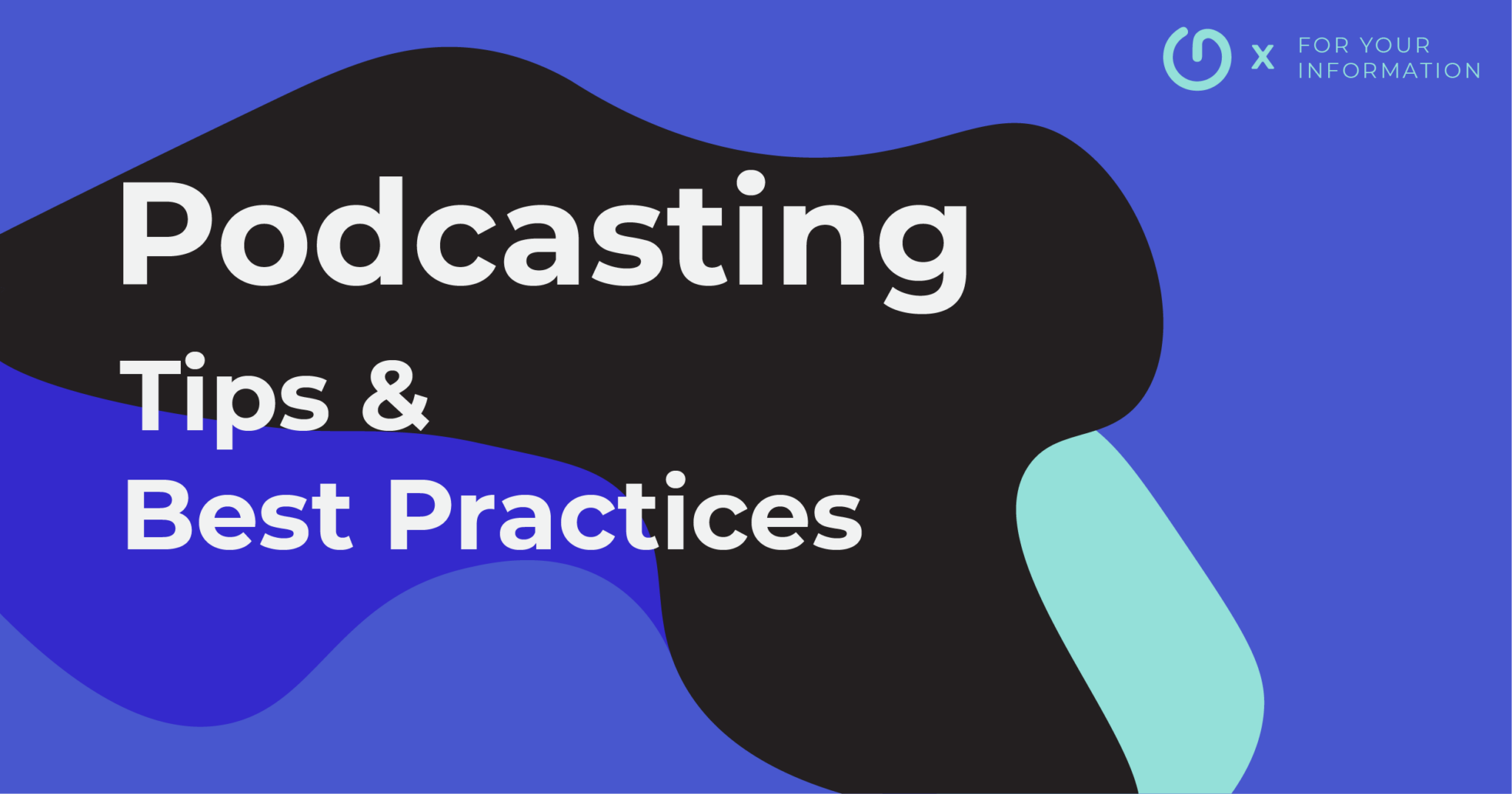 x FOR YOUR INFORMATION

Podcasting

Tips & Best Practices